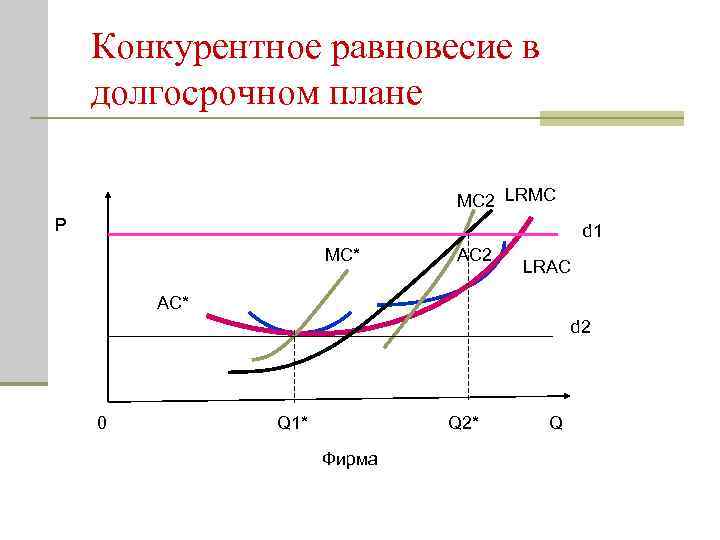 Конкурентное равновесие в долгосрочном плане

P

MC2

LRMC

d1

MC*

AC2

LRAC

AC*

d2

0

Q1*

Q2*

Q

Фирма